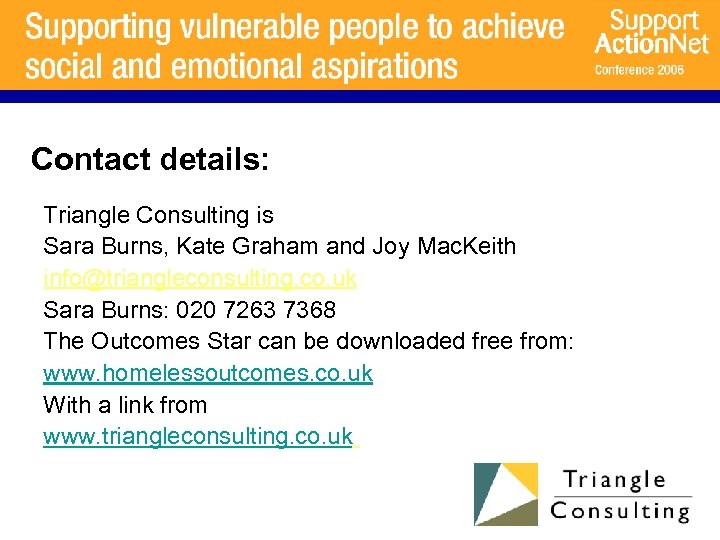 Supporting vulnerable people to achieve social and emotional aspirations

Support ActionNet
Conference 2006

Contact details:

Triangle Consulting is
Sara Burns, Kate Graham and Joy MacKeith
info@triangleconsulting.co.uk
Sara Burns: 020 7263 7368
The Outcomes Star can be downloaded free from:
www.homelessoutcomes.co.uk
With a link from
www.triangleconsulting.co.uk

Triangle
Consulting